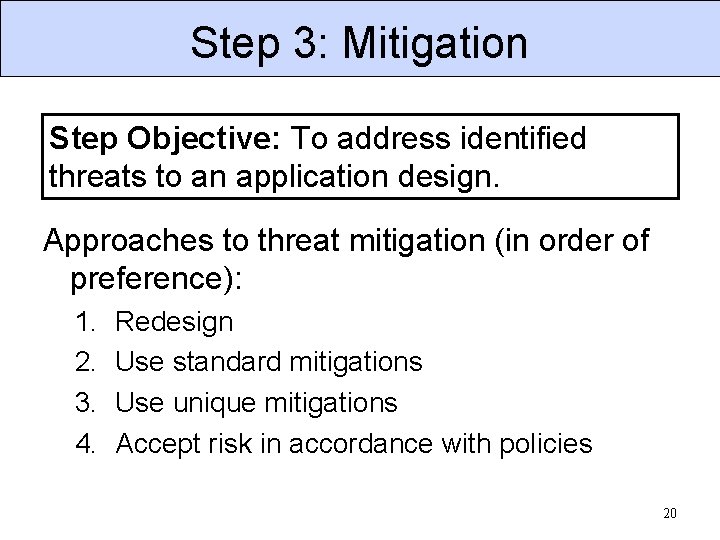 Step 3: Mitigation

Step Objective: To address identified threats to an application design.

Approaches to threat mitigation (in order of preference):

1. Redesign
2. Use standard mitigations
3. Use unique mitigations
4. Accept risk in accordance with policies

20